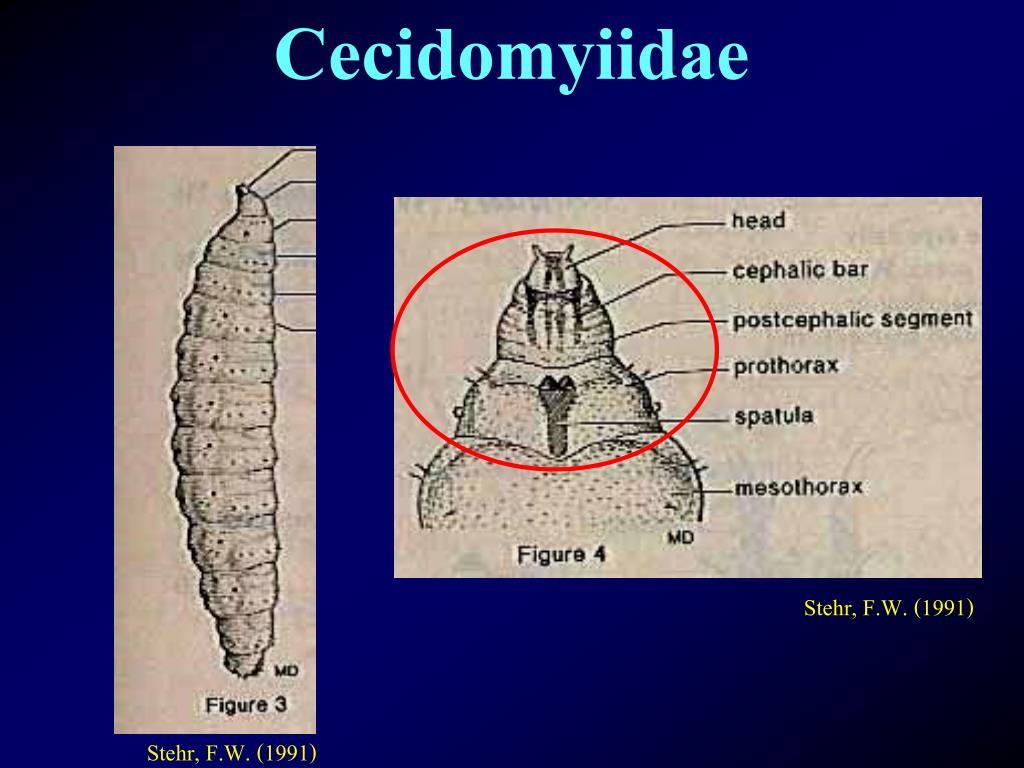 Cecidomyiidae

MD
Figure 3

Stehr, F.W. (1991)

head
cephalic bar
postcephalic segment
prothorax
spatula
mesothorax
MD
Figure 4

Stehr, F.W. (1991)